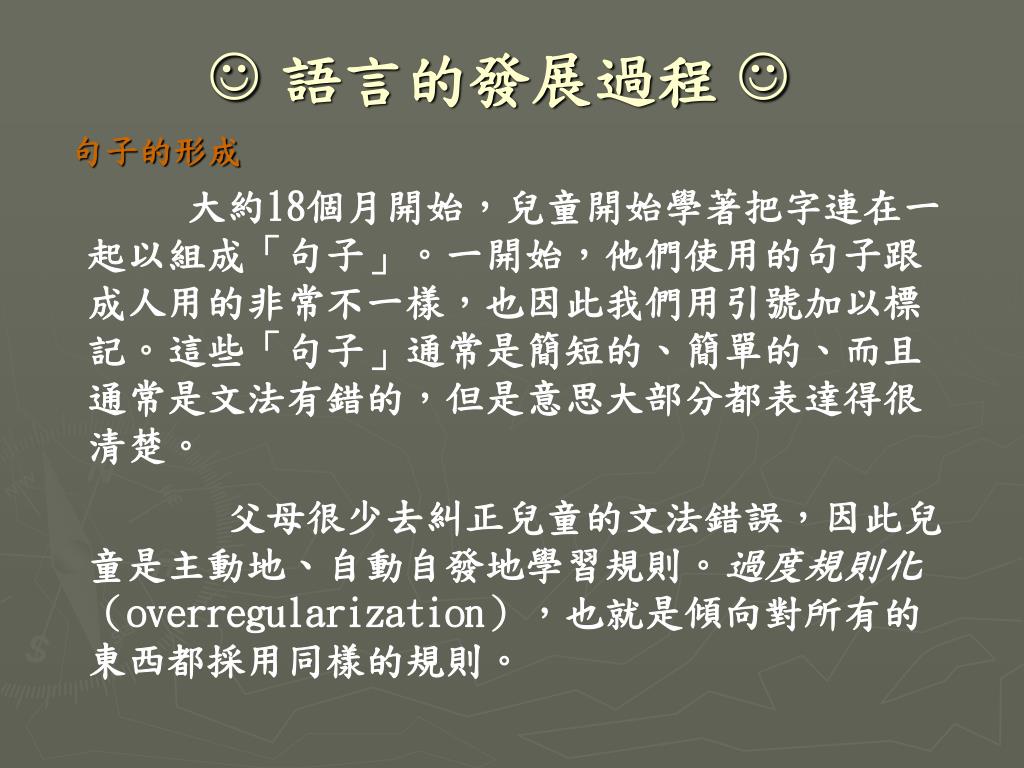 ☺ 語言的發展過程 ☺

句子的形成

大約18個月開始，兒童開始學著把字連在一起以組成「句子」。一開始，他們使用的句子跟成人用的非常不一樣，也因此我們用引號加以標記。這些「句子」通常是簡短的、簡單的、而且通常是文法有錯的，但是意思大部分都表達得很清楚。

父母很少去糾正兒童的文法錯誤，因此兒童是主動地、自動自發地學習規則。過度規則化（overregularization），也就是傾向對所有的東西都採用同樣的規則。